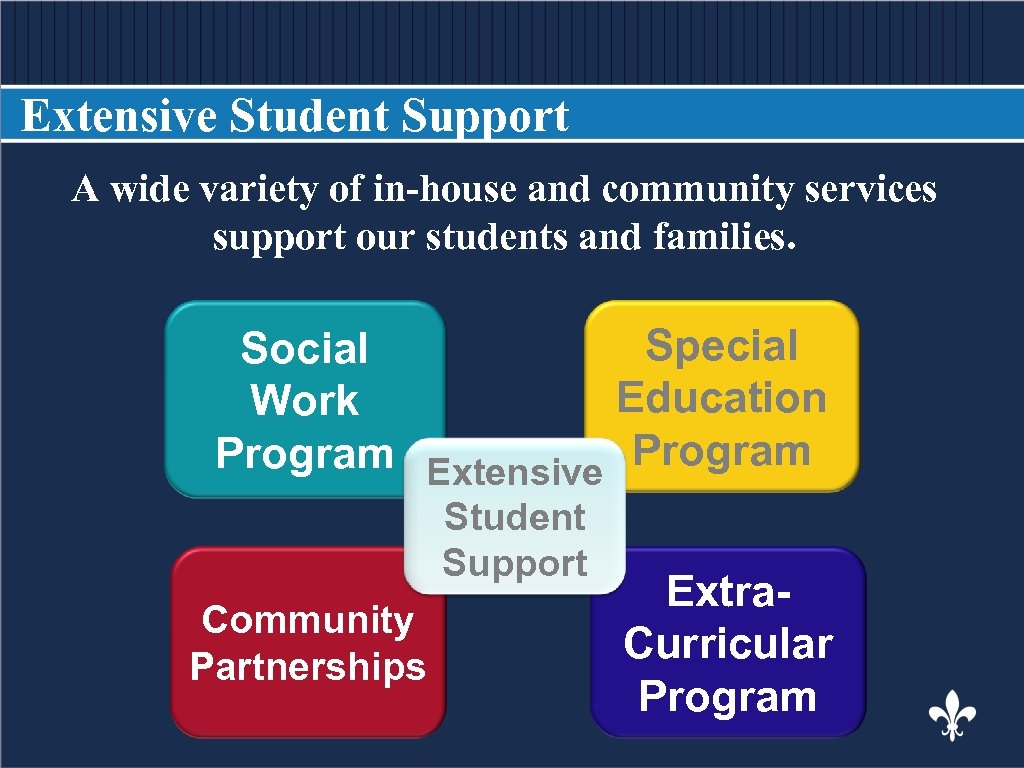 Extensive Student Support

A wide variety of in-house and community services support our students and families.

Social Work Program

Special Education Program

Extensive Student Support

Community Partnerships

Extra-Curricular Program